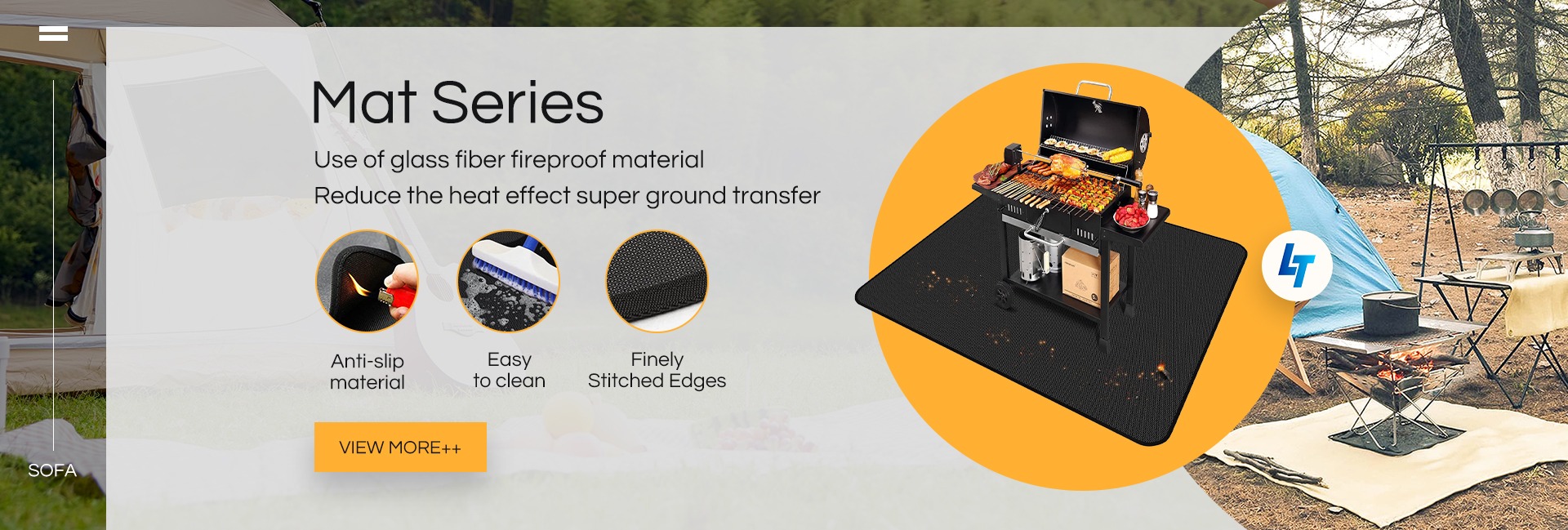 SOFA

Mat Series

Use of glass fiber fireproof material

Reduce the heat effect super ground transfer

Anti-slip material

Easy to clean

Finely Stitched Edges

VIEW MORE++

LT